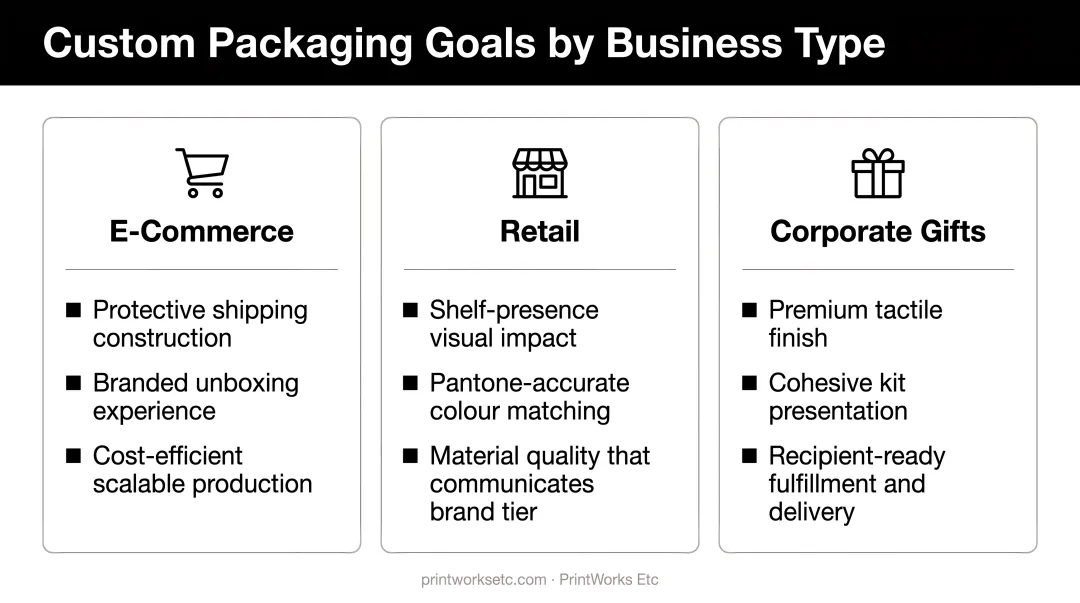 Custom Packaging Goals by Business Type

E-Commerce

■ Protective shipping construction
■ Branded unboxing experience
■ Cost-efficient scalable production

Retail

■ Shelf-presence visual impact
■ Pantone-accurate colour matching
■ Material quality that communicates brand tier

Corporate Gifts

■ Premium tactile finish
■ Cohesive kit presentation
■ Recipient-ready fulfillment and delivery

printworksetc.com · PrintWorks Etc